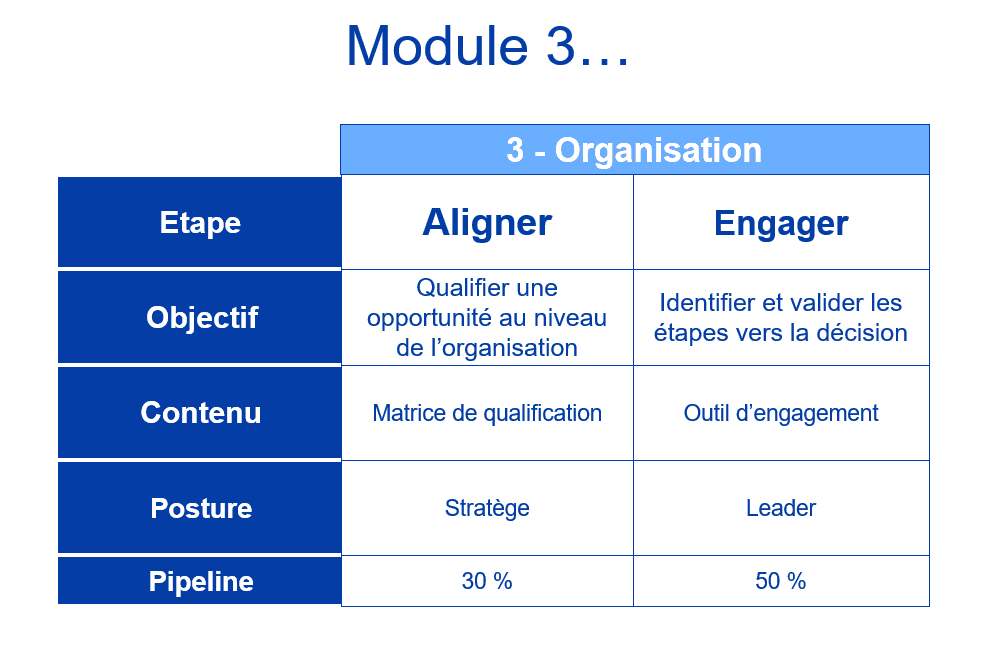 Module 3…

| | 3 - Organisation | |
|---|---|---|
| Etape | Aligner | Engager |
| Objectif | Qualifier une opportunité au niveau de l'organisation | Identifier et valider les étapes vers la décision |
| Contenu | Matrice de qualification | Outil d'engagement |
| Posture | Stratège | Leader |
| Pipeline | 30 % | 50 % |